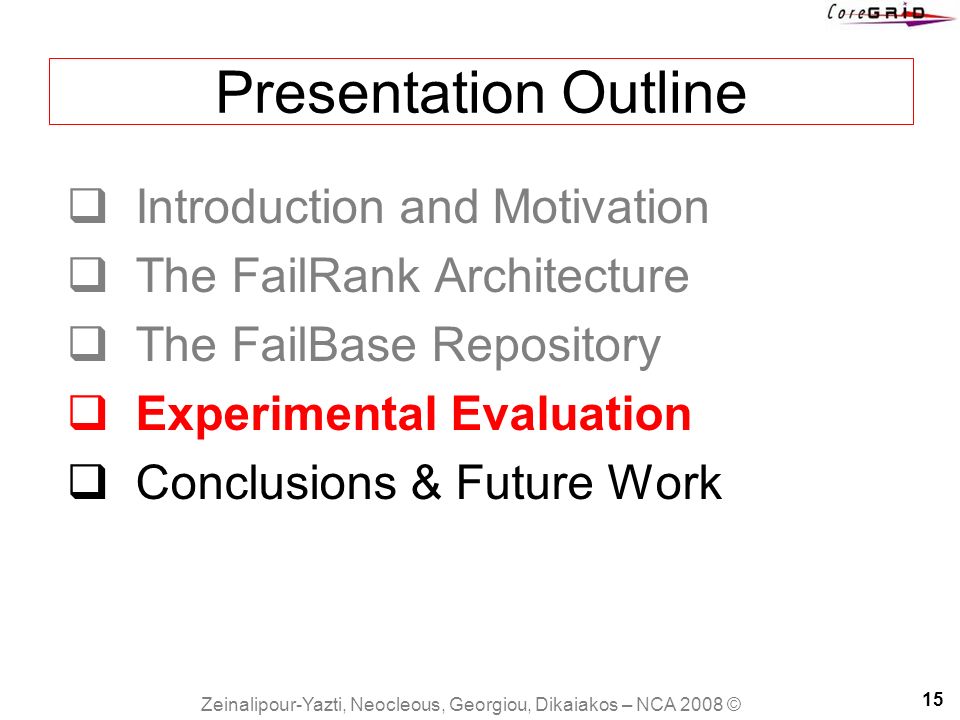 CoreGRID

Presentation Outline

❑ Introduction and Motivation
❑ The FailRank Architecture
❑ The FailBase Repository
❑ Experimental Evaluation
❑ Conclusions & Future Work

Zeinalipour-Yazti, Neocleous, Georgiou, Dikaiakos – NCA 2008 ©

15